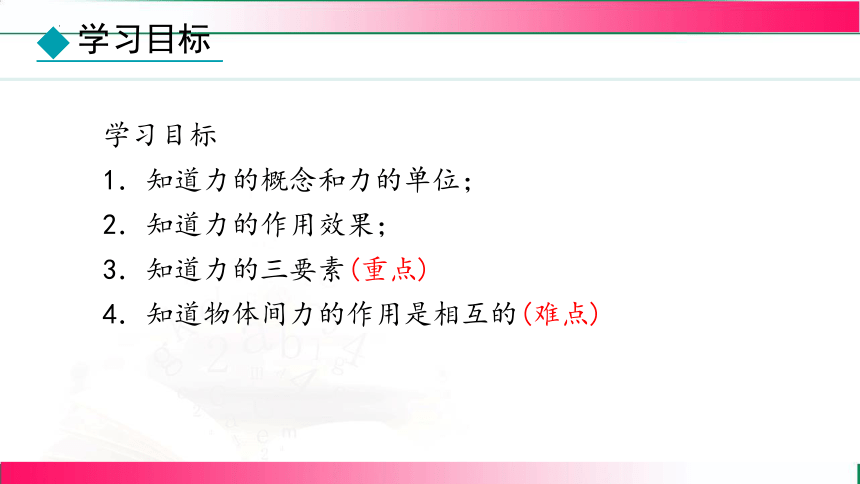 学习目标

学习目标
1. 知道力的概念和力的单位;
2. 知道力的作用效果;
3. 知道力的三要素(重点)
4. 知道物体间力的作用是相互的(难点)